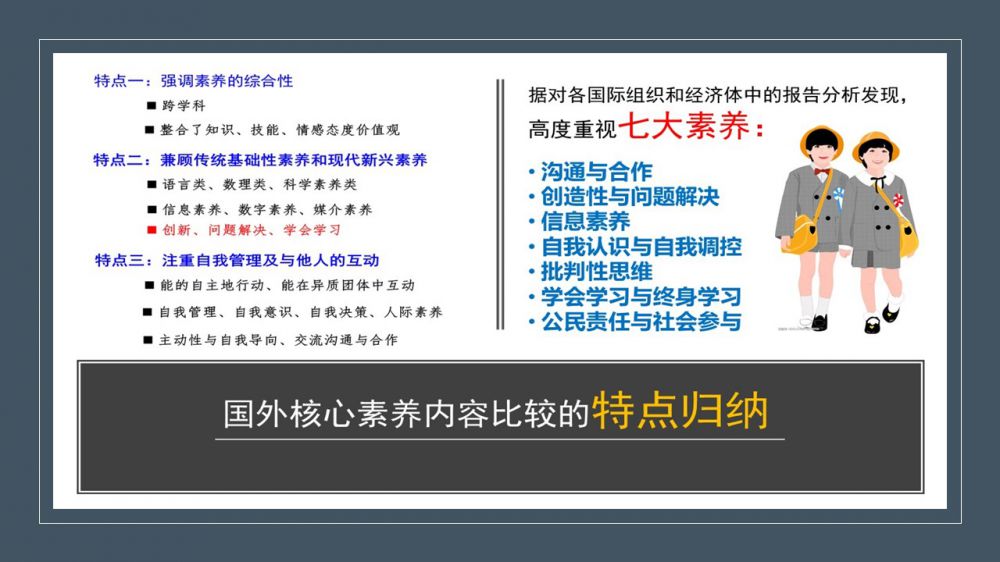 特点一：强调素养的综合性

■ 跨学科

■ 整合了知识、技能、情感态度价值观

特点二：兼顾传统基础性素养和现代新兴素养

■ 语言类、数理类、科学素养类

■ 信息素养、数字素养、媒介素养

■ 创新、问题解决、学会学习

特点三：注重自我管理及与他人的互动

■ 能的自主地行动、能在异质团体中互动

■ 自我管理、自我意识、自我决策、人际素养

■ 主动性与自我导向、交流沟通与合作

据对各国际组织和经济体中的报告分析发现，高度重视七大素养：

· 沟通与合作
· 创造性与问题解决
· 信息素养
· 自我认识与自我调控
· 批判性思维
· 学会学习与终身学习
· 公民责任与社会参与

国外核心素养内容比较的特点归纳